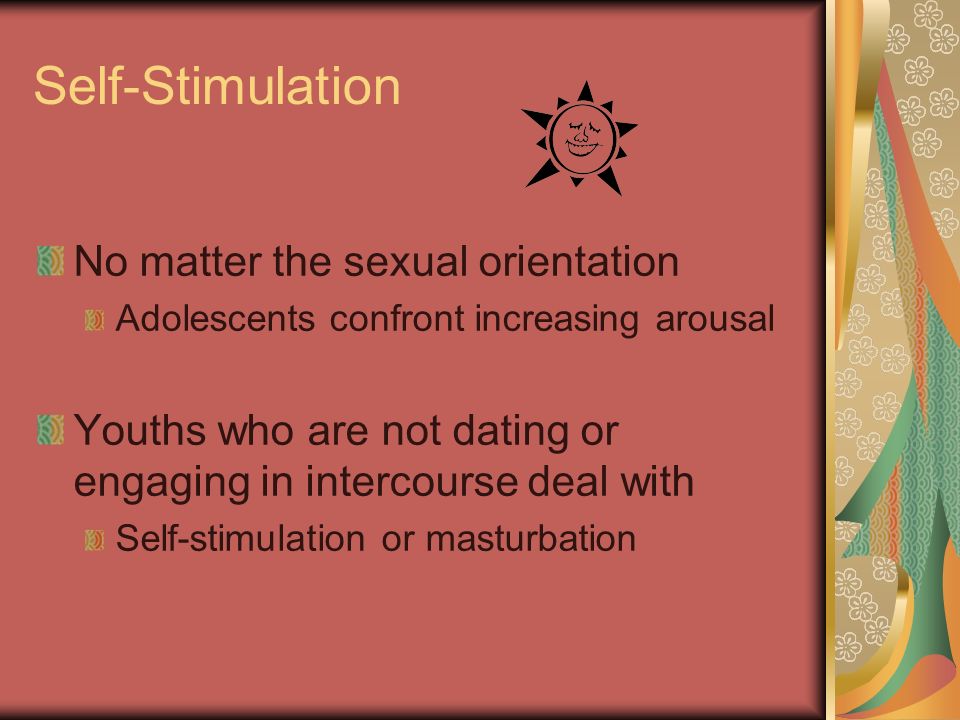 Self-Stimulation

No matter the sexual orientation

Adolescents confront increasing arousal

Youths who are not dating or engaging in intercourse deal with

Self-stimulation or masturbation